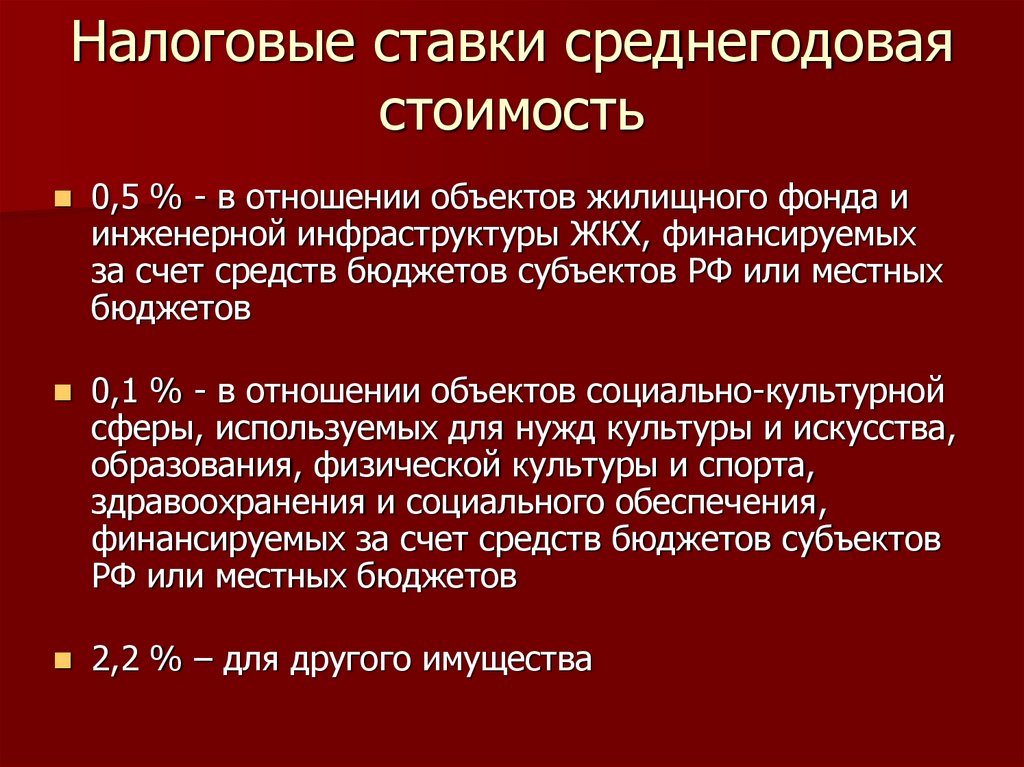 Налоговые ставки среднегодовая стоимость

0,5 % - в отношении объектов жилищного фонда и инженерной инфраструктуры ЖКХ, финансируемых за счет средств бюджетов субъектов РФ или местных бюджетов

0,1 % - в отношении объектов социально-культурной сферы, используемых для нужд культуры и искусства, образования, физической культуры и спорта, здравоохранения и социального обеспечения, финансируемых за счет средств бюджетов субъектов РФ или местных бюджетов

2,2 % – для другого имущества